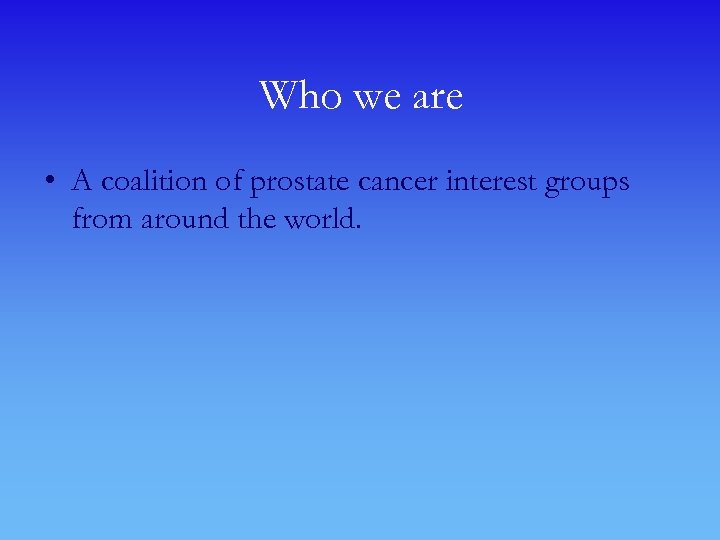 Who we are

• A coalition of prostate cancer interest groups from around the world.